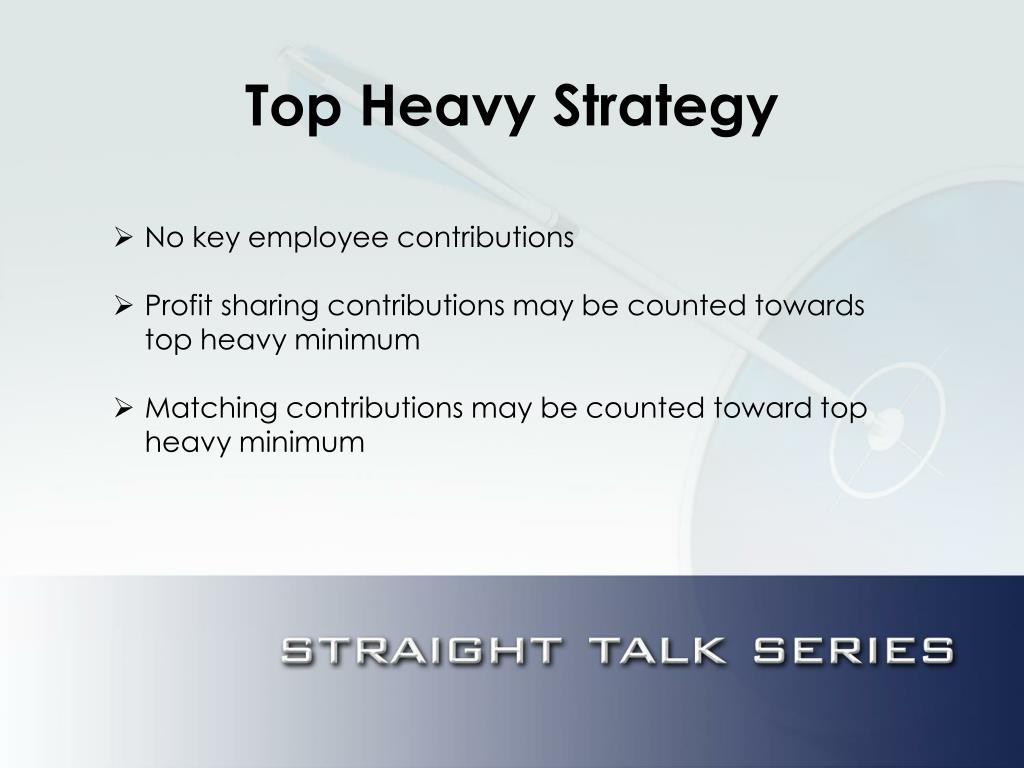 Top Heavy Strategy

➢ No key employee contributions

➢ Profit sharing contributions may be counted towards top heavy minimum

➢ Matching contributions may be counted toward top heavy minimum

STRAIGHT TALK SERIES